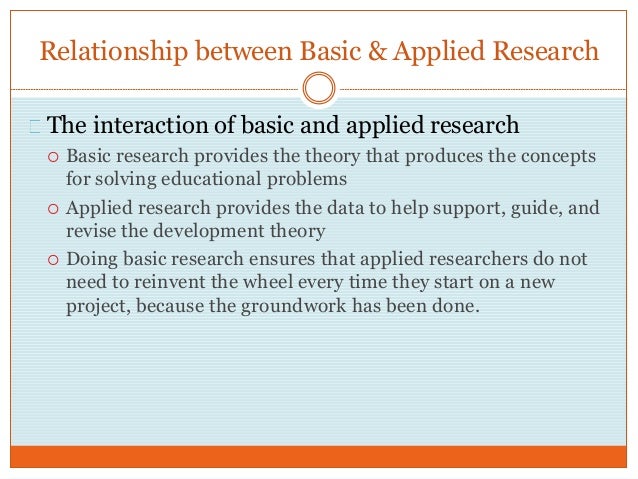 Relationship between Basic & Applied Research

The interaction of basic and applied research

Basic research provides the theory that produces the concepts for solving educational problems

Applied research provides the data to help support, guide, and revise the development theory

Doing basic research ensures that applied researchers do not need to reinvent the wheel every time they start on a new project, because the groundwork has been done.